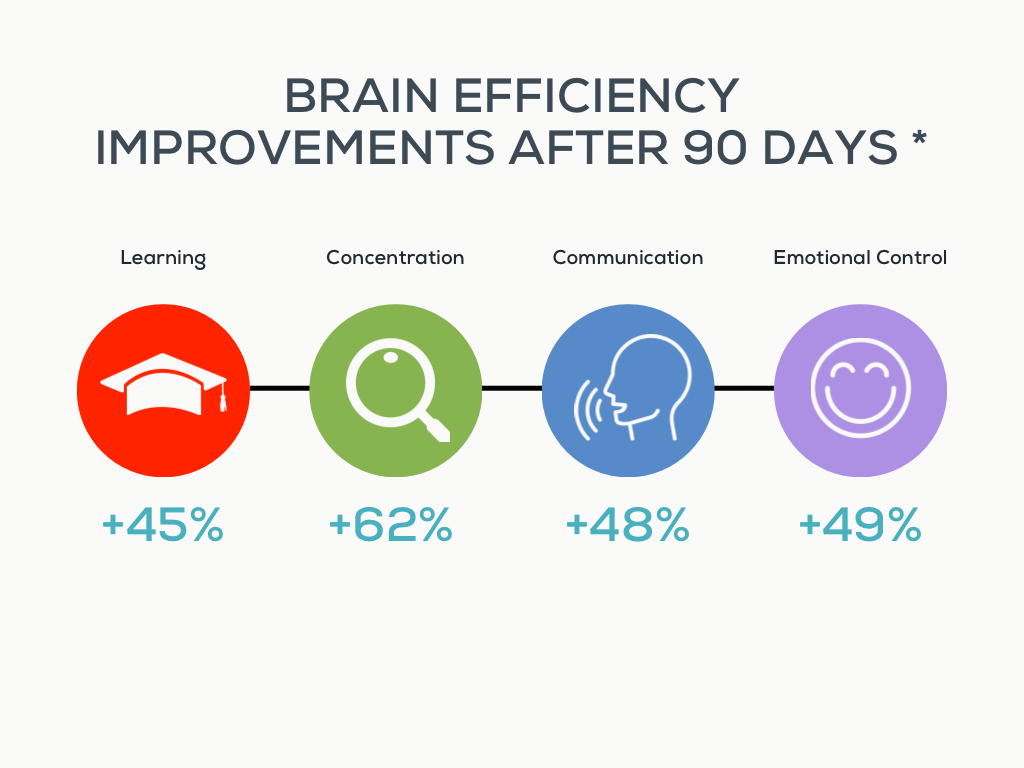 BRAIN EFFICIENCY IMPROVEMENTS AFTER 90 DAYS *

Learning

+45%

Concentration

+62%

Communication

+48%

Emotional Control

+49%